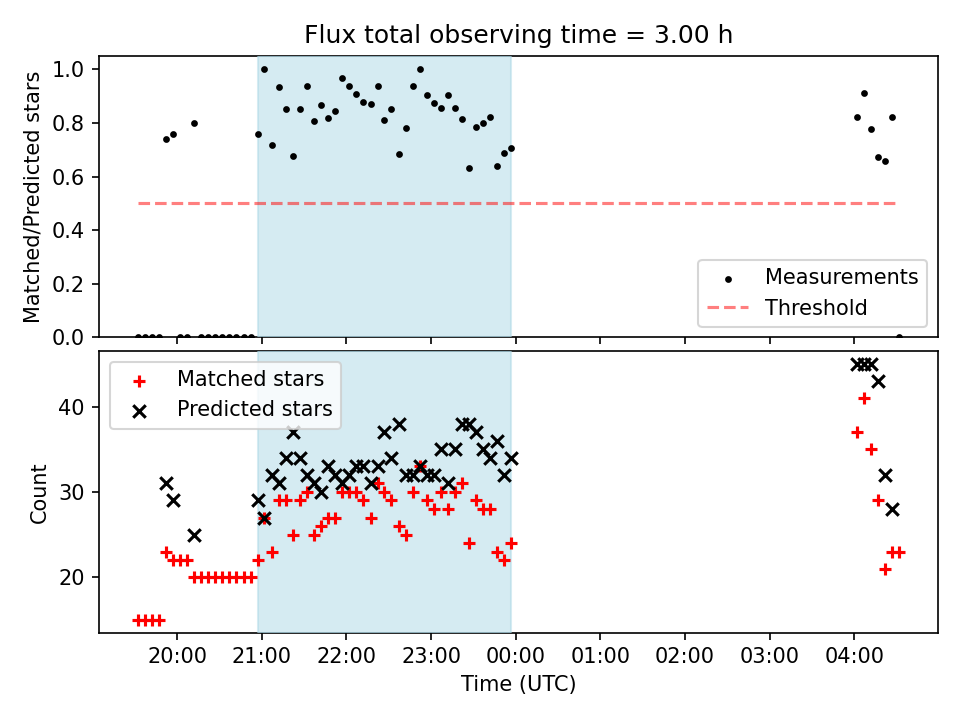 Flux total observing time = 3.00 h

Matched/Predicted stars

1.0
0.8
0.6
0.4
0.2
0.0

Measurements
Threshold

Matched stars
Predicted stars

Count

40
30
20

20:00
21:00
22:00
23:00
00:00
01:00
02:00
03:00
04:00

Time (UTC)